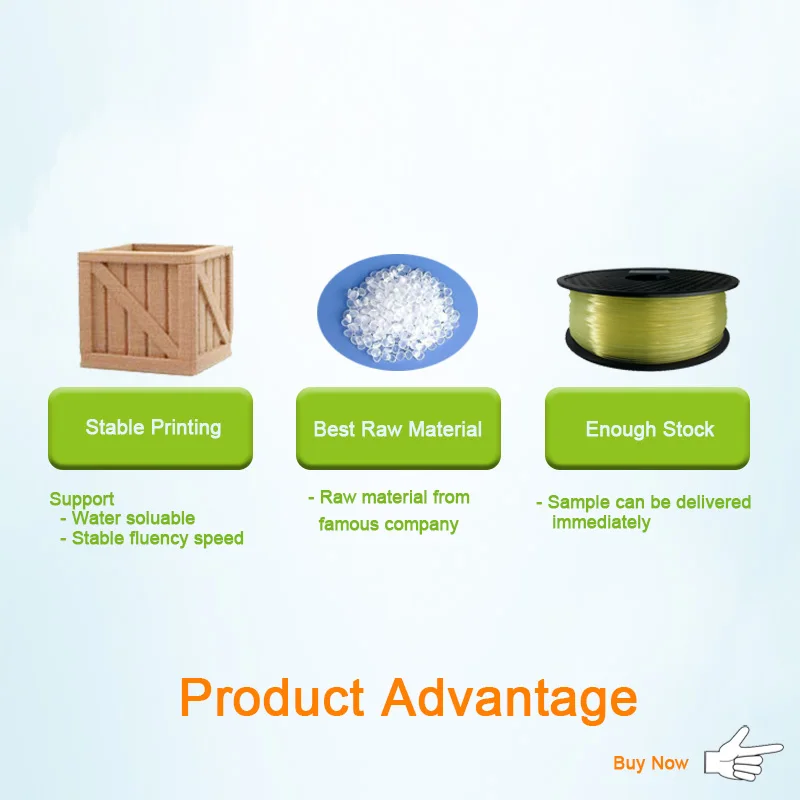 Stable Printing

Support
- Water soluable
- Stable fluency speed

Best Raw Material

- Raw material from famous company

Enough Stock

- Sample can be delivered immediately

Product Advantage

Buy Now